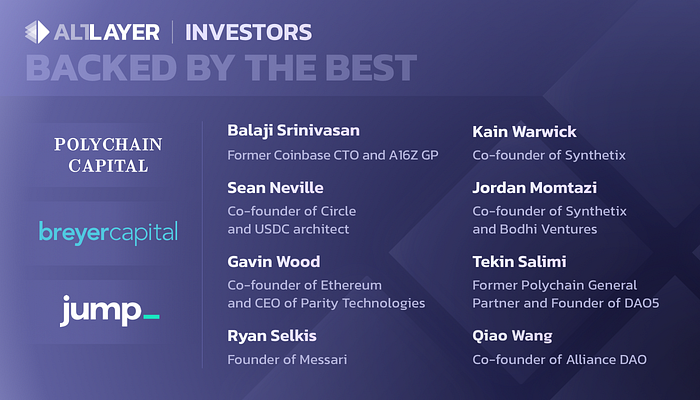 ALTLAYER | INVESTORS
BACKED BY THE BEST

POLYCHAIN CAPITAL

breyercapital

jump_

Balaji Srinivasan
Former Coinbase CTO and A16Z GP

Sean Neville
Co-founder of Circle and USDC architect

Gavin Wood
Co-founder of Ethereum and CEO of Parity Technologies

Ryan Selkis
Founder of Messari

Kain Warwick
Co-founder of Synthetix

Jordan Momtazi
Co-founder of Synthetix and Bodhi Ventures

Tekin Salimi
Former Polychain General Partner and Founder of DAO5

Qiao Wang
Co-founder of Alliance DAO